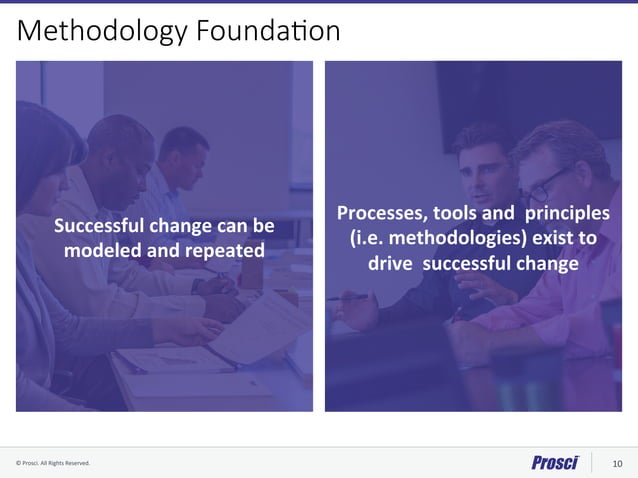 Methodology Foundation

Successful change can be modeled and repeated

Processes, tools and principles (i.e. methodologies) exist to drive successful change

© Prosci. All Rights Reserved.

Prosci

10